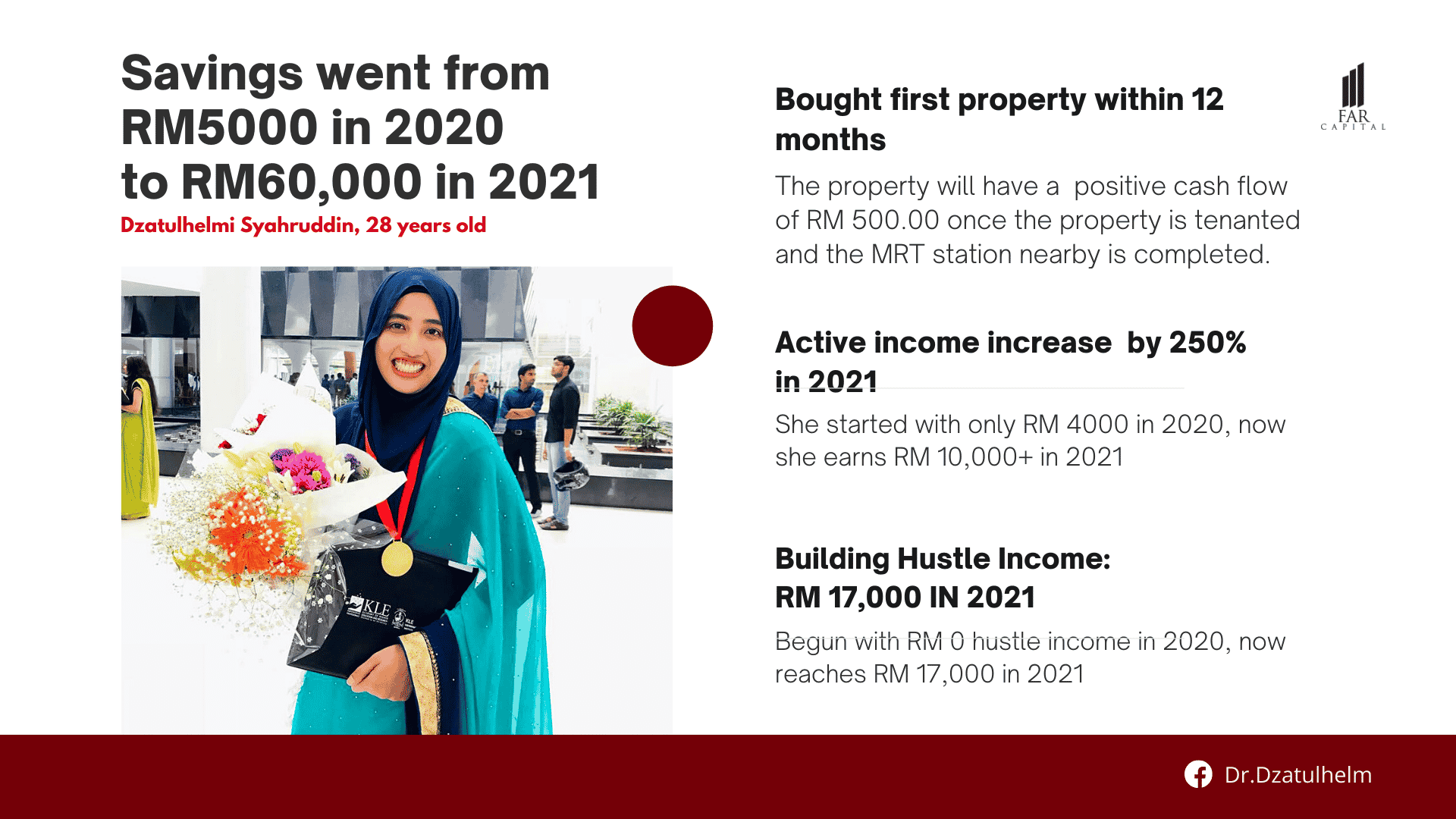 Savings went from RM5000 in 2020 to RM60,000 in 2021

Dzatulhelmi Syahruddin, 28 years old

KLE

Bought first property within 12 months

FAR CAPITAL

The property will have a positive cash flow of RM 500.00 once the property is tenanted and the MRT station nearby is completed.

Active income increase by 250% in 2021

She started with only RM 4000 in 2020, now she earns RM 10,000+ in 2021

Building Hustle Income: RM 17,000 IN 2021

Begun with RM 0 hustle income in 2020, now reaches RM 17,000 in 2021

Dr.Dzatulhelm